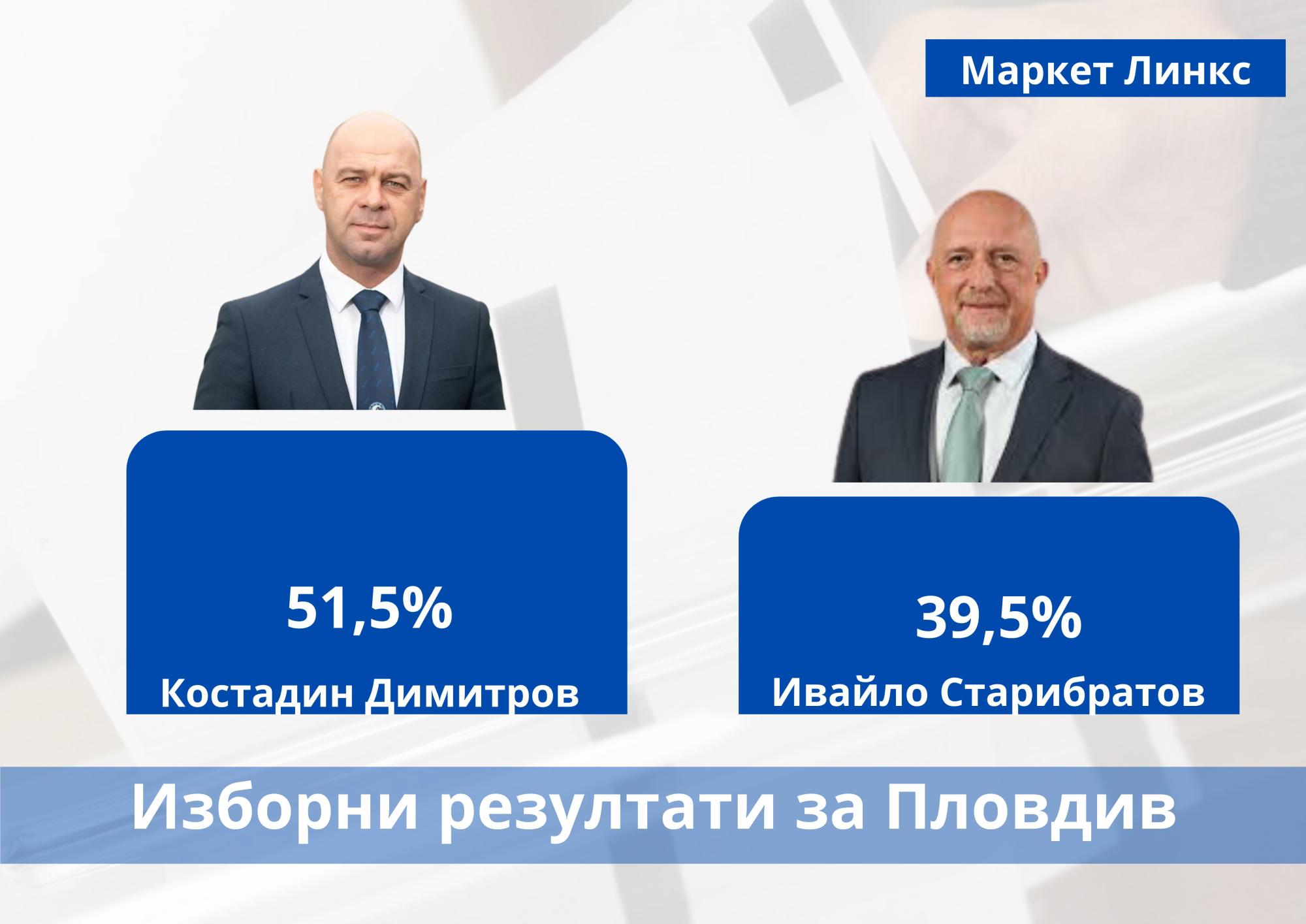 Маркет Линкс

51,5%
Костадин Димитров

39,5%
Ивайло Старибратов

Изборни резултати за Пловдив